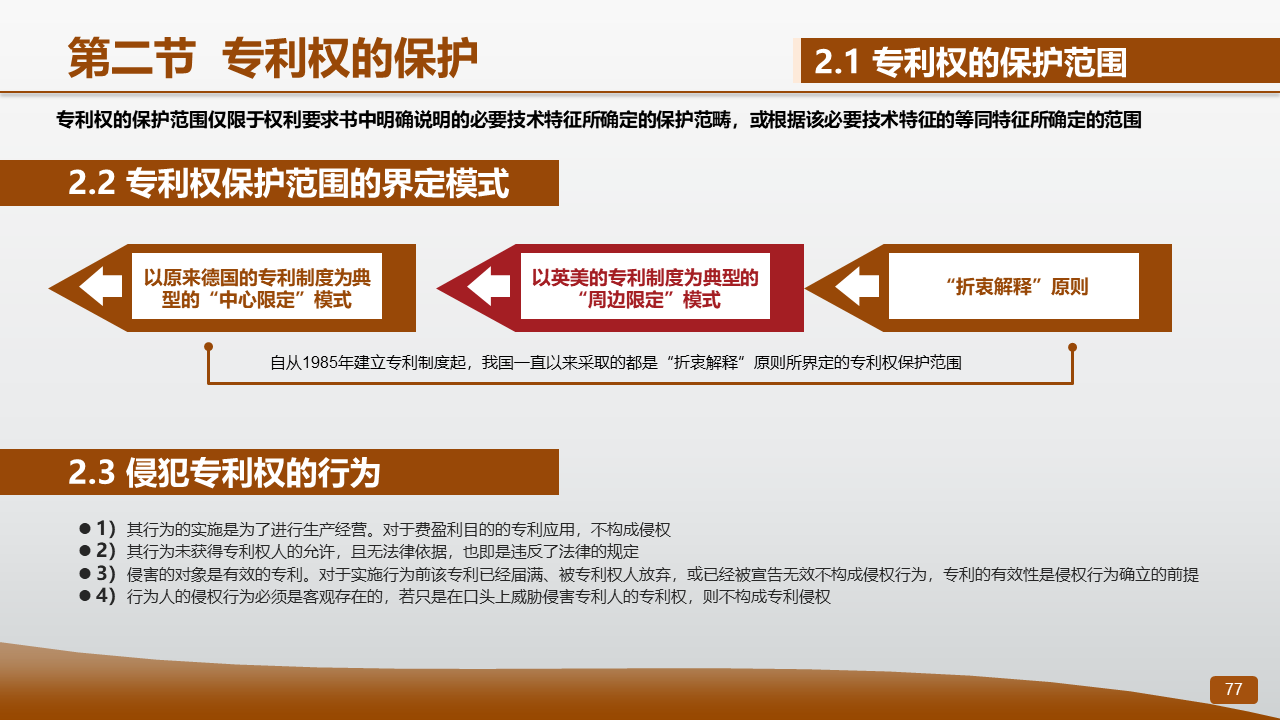 第二节 专利权的保护

2.1 专利权的保护范围

专利权的保护范围仅限于权利要求书中明确说明的必要技术特征所确定的保护范畴，或根据该必要技术特征的等同特征所确定的范围

2.2 专利权保护范围的界定模式

以原来德国的专利制度为典型的“中心限定”模式

以英美的专利制度为典型的“周边限定”模式

“折衷解释”原则

自从1985年建立专利制度起，我国一直以来采取的都是“折衷解释”原则所界定的专利权保护范围

2.3 侵犯专利权的行为

● 1）其行为的实施是为了进行生产经营。对于费盈利目的的专利应用，不构成侵权
● 2）其行为未获得专利权人的允许，且无法律依据，也即是违反了法律的规定
● 3）侵害的对象是有效的专利。对于实施行为前该专利已经届满、被专利权人放弃，或已经被宣告无效不构成侵权行为，专利的有效性是侵权行为确立的前提
● 4）行为人的侵权行为必须是客观存在的，若只是在口头上威胁侵害专利人的专利权，则不构成专利侵权

77